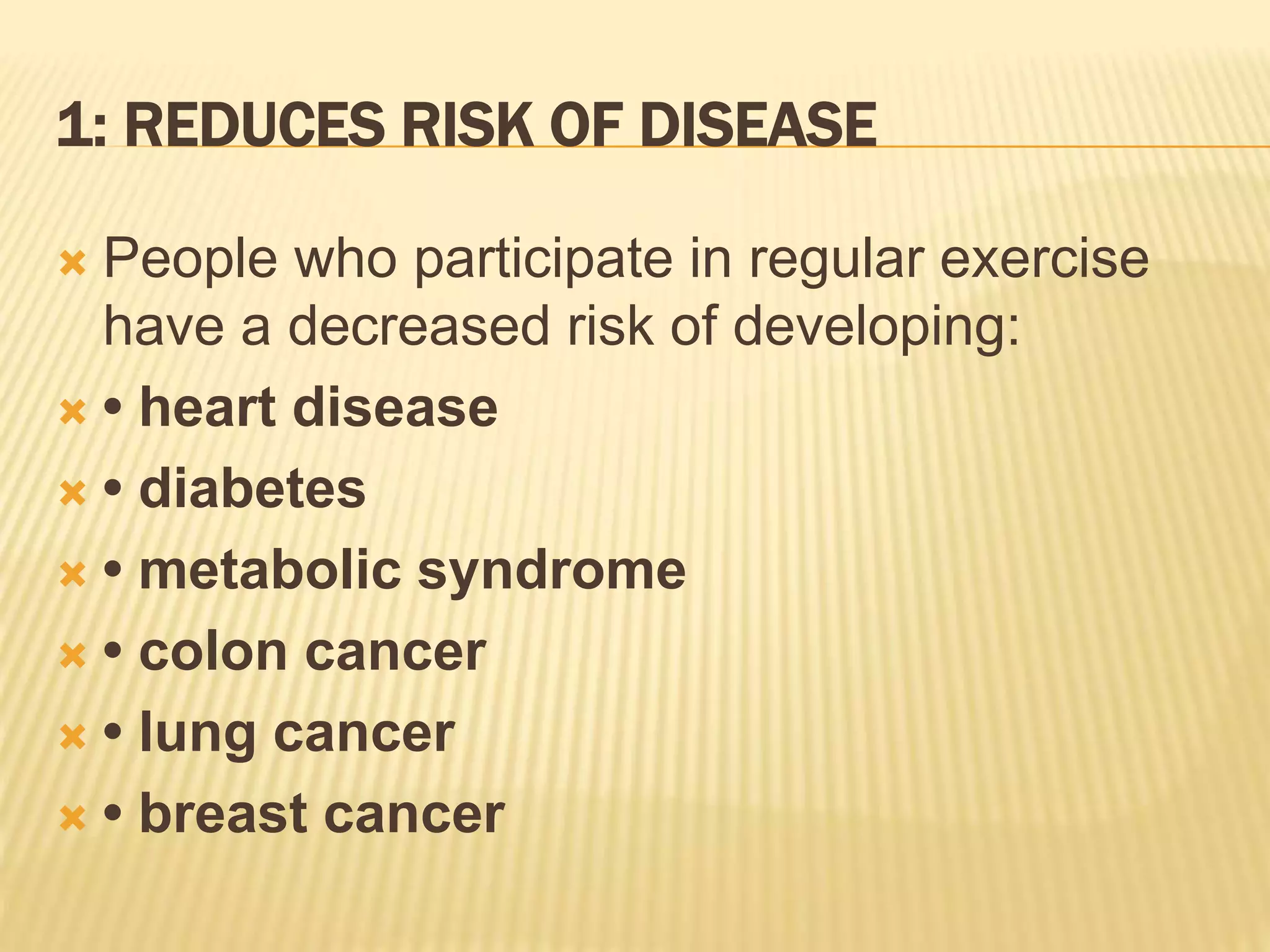 1: REDUCES RISK OF DISEASE

People who participate in regular exercise have a decreased risk of developing:

• heart disease

• diabetes

• metabolic syndrome

• colon cancer

• lung cancer

• breast cancer